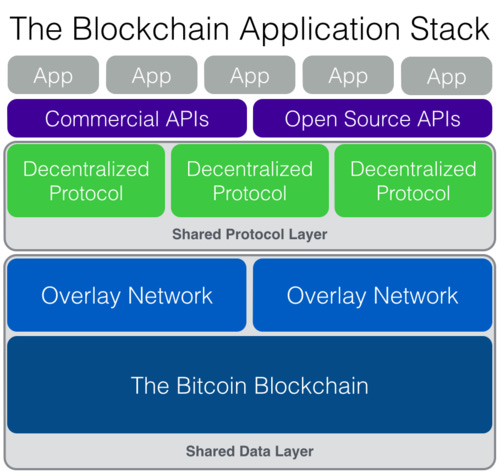 The Blockchain Application Stack

App App App App App

Commercial APIs Open Source APIs

Decentralized Protocol Decentralized Protocol Decentralized Protocol

Shared Protocol Layer

Overlay Network Overlay Network

The Bitcoin Blockchain

Shared Data Layer